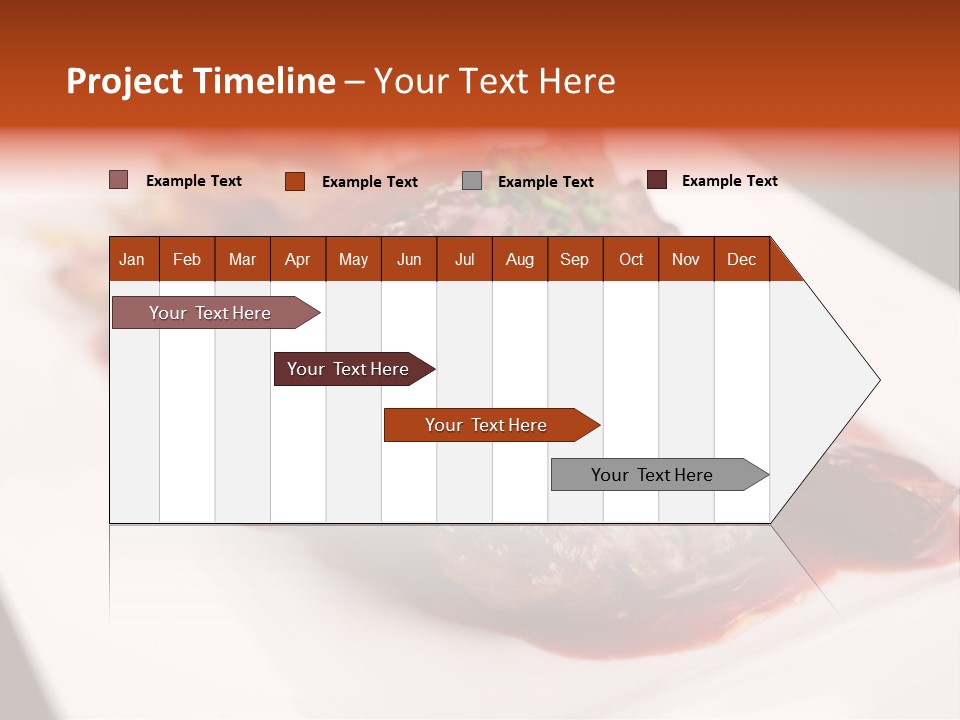 Project Timeline – Your Text Here

Example Text
Example Text
Example Text
Example Text

| Jan | Feb | Mar | Apr | May | Jun | Jul | Aug | Sep | Oct | Nov | Dec |
|---|---|---|---|---|---|---|---|---|---|---|---|

Your Text Here

Your Text Here

Your Text Here

Your Text Here